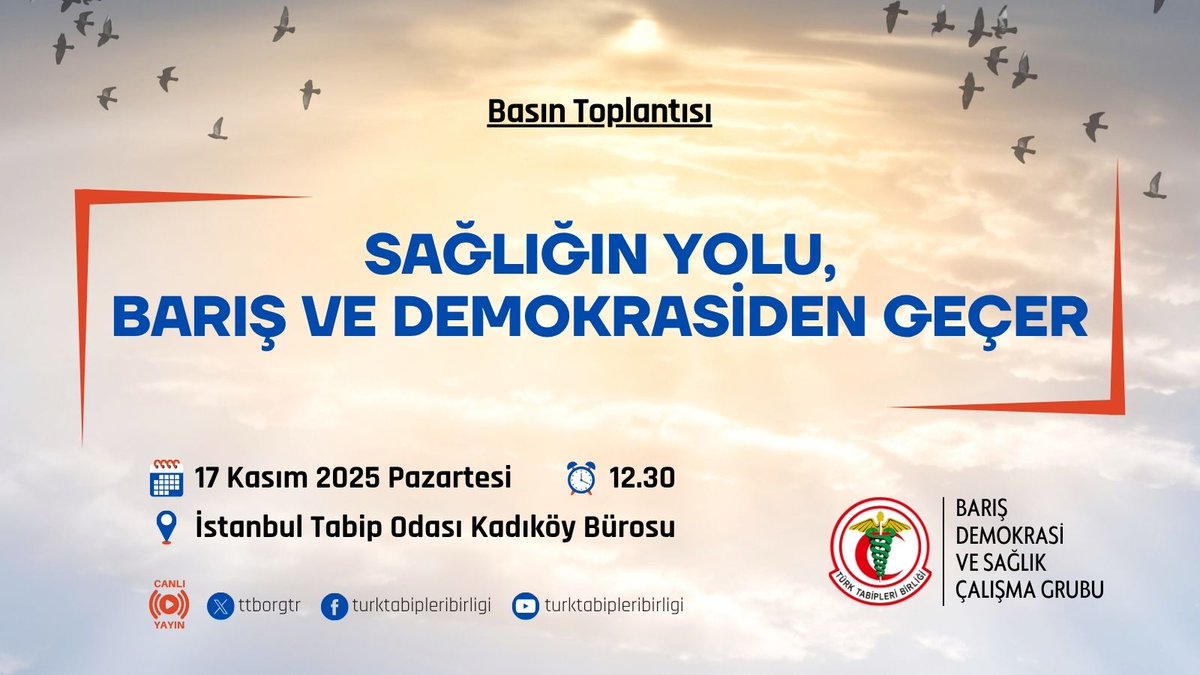 Basın Toplantısı

SAĞLIĞIN YOLU, BARIŞ VE DEMOKRASİDEN GEÇER

17 Kasım 2025 Pazartesi

12.30

İstanbul Tabip Odası Kadıköy Bürosu

CANLI YAYIN

ttborgtr

turktabipleribirligi

turktabipleribirligi

TÜRK TABİPLERİ BİRLİĞİ

BARIŞ DEMOKRASİ VE SAĞLIK ÇALIŞMA GRUBU